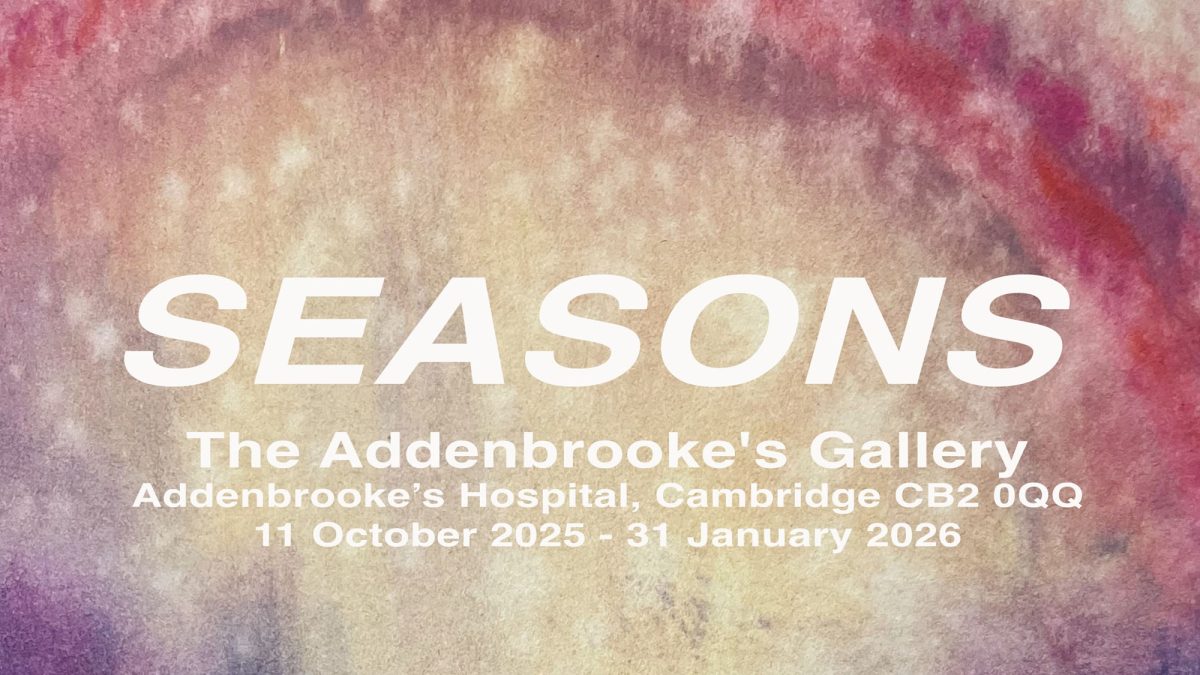 SEASONS

The Addenbrooke's Gallery
Addenbrooke’s Hospital, Cambridge CB2 0QQ
11 October 2025 - 31 January 2026